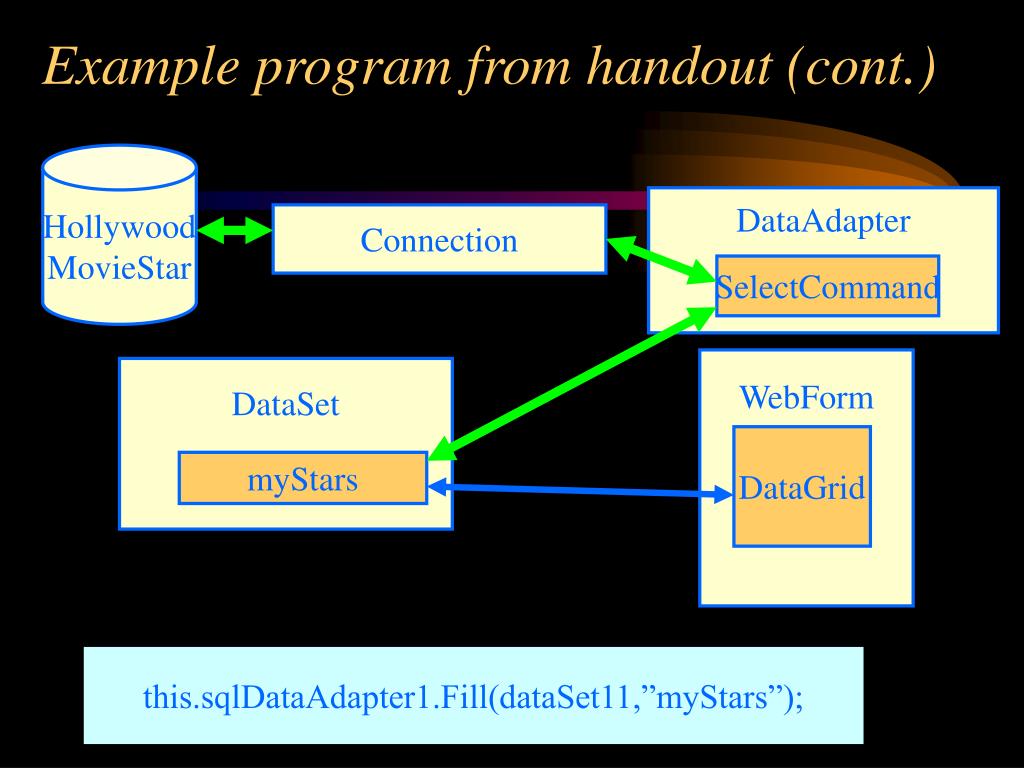 Example program from handout (cont.)

Hollywood MovieStar

Connection

DataAdapter

SelectCommand

DataSet

myStars

WebForm

DataGrid

this.sqlDataAdapter1.Fill(dataSet11,”myStars”);